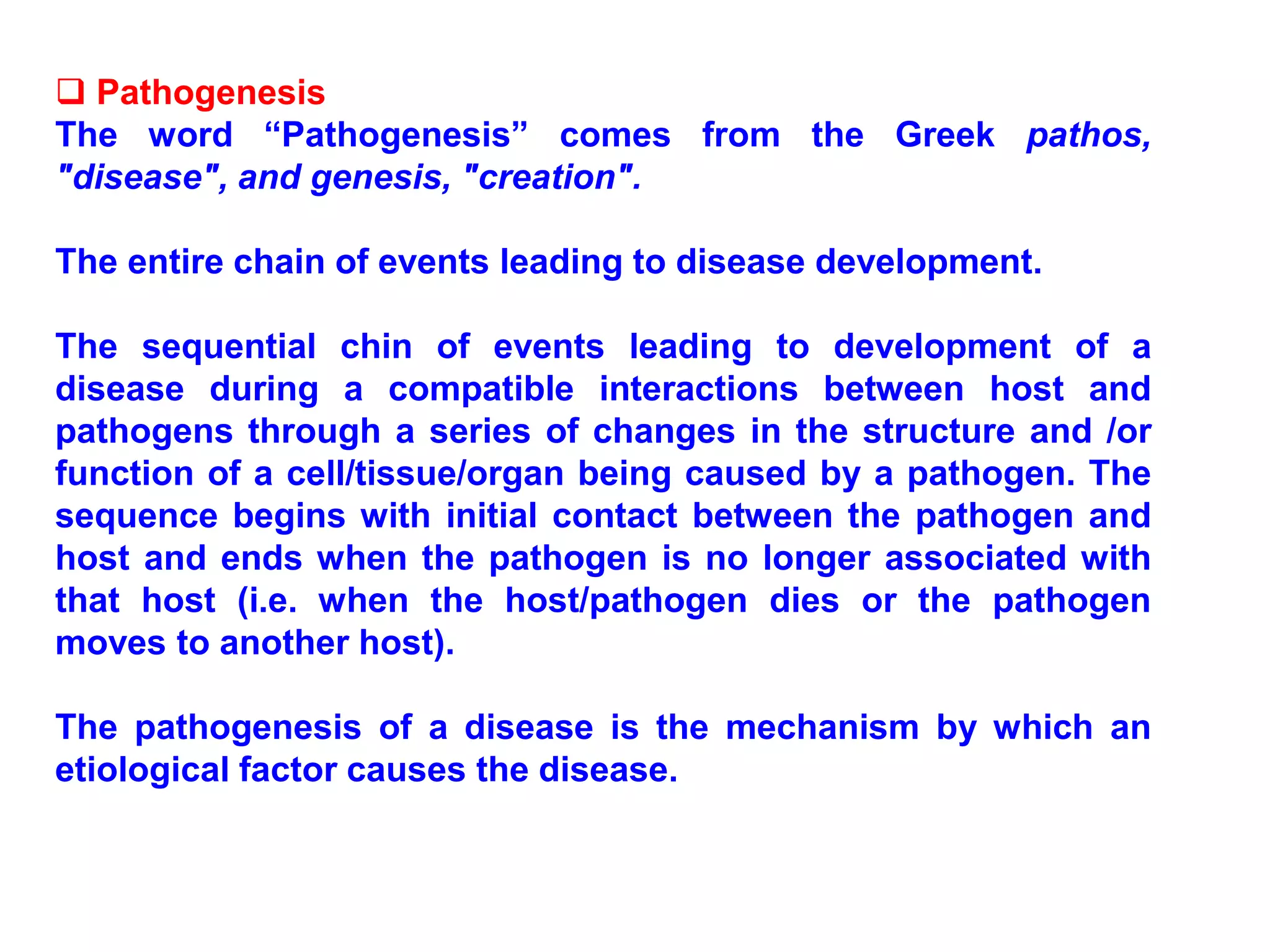 ❑ Pathogenesis
The word “Pathogenesis” comes from the Greek pathos, "disease", and genesis, "creation".

The entire chain of events leading to disease development.

The sequential chin of events leading to development of a disease during a compatible interactions between host and pathogens through a series of changes in the structure and /or function of a cell/tissue/organ being caused by a pathogen. The sequence begins with initial contact between the pathogen and host and ends when the pathogen is no longer associated with that host (i.e. when the host/pathogen dies or the pathogen moves to another host).

The pathogenesis of a disease is the mechanism by which an etiological factor causes the disease.